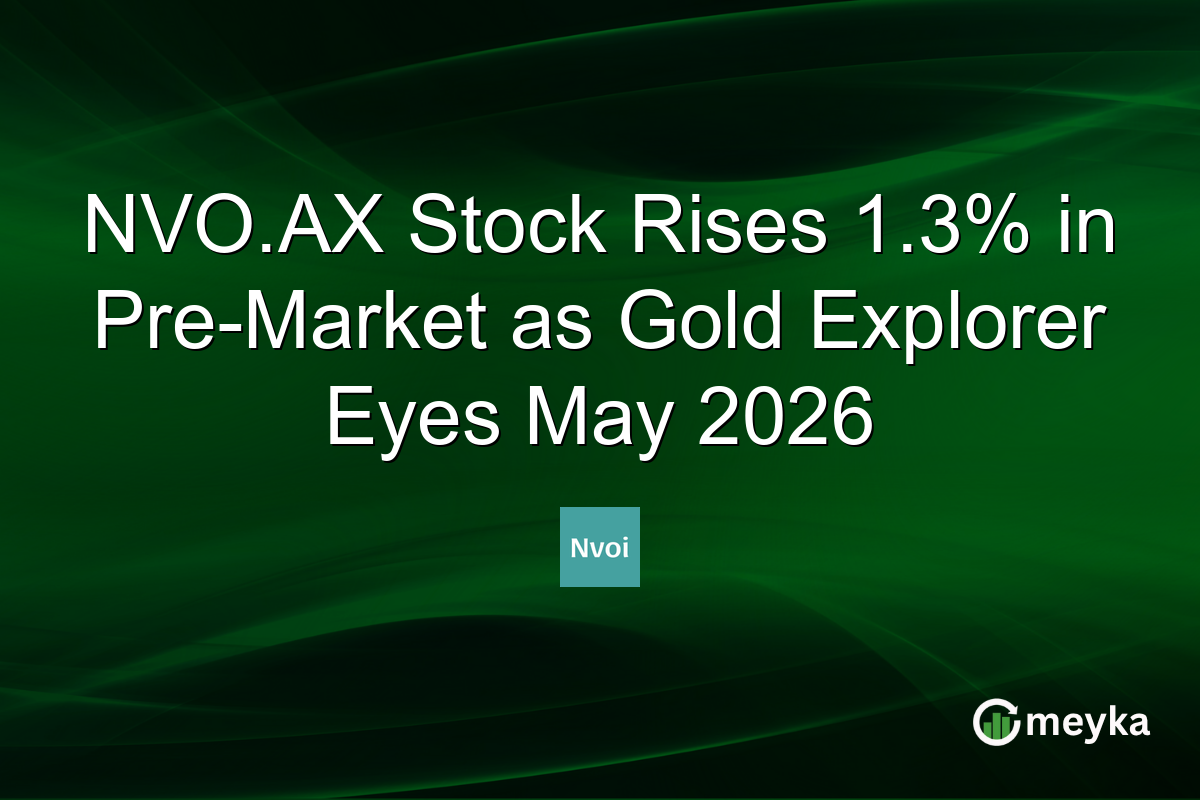 NVO.AX Stock Rises 1.3% in Pre-Market as Gold Explorer Eyes May 2026

Nvoi

meyka